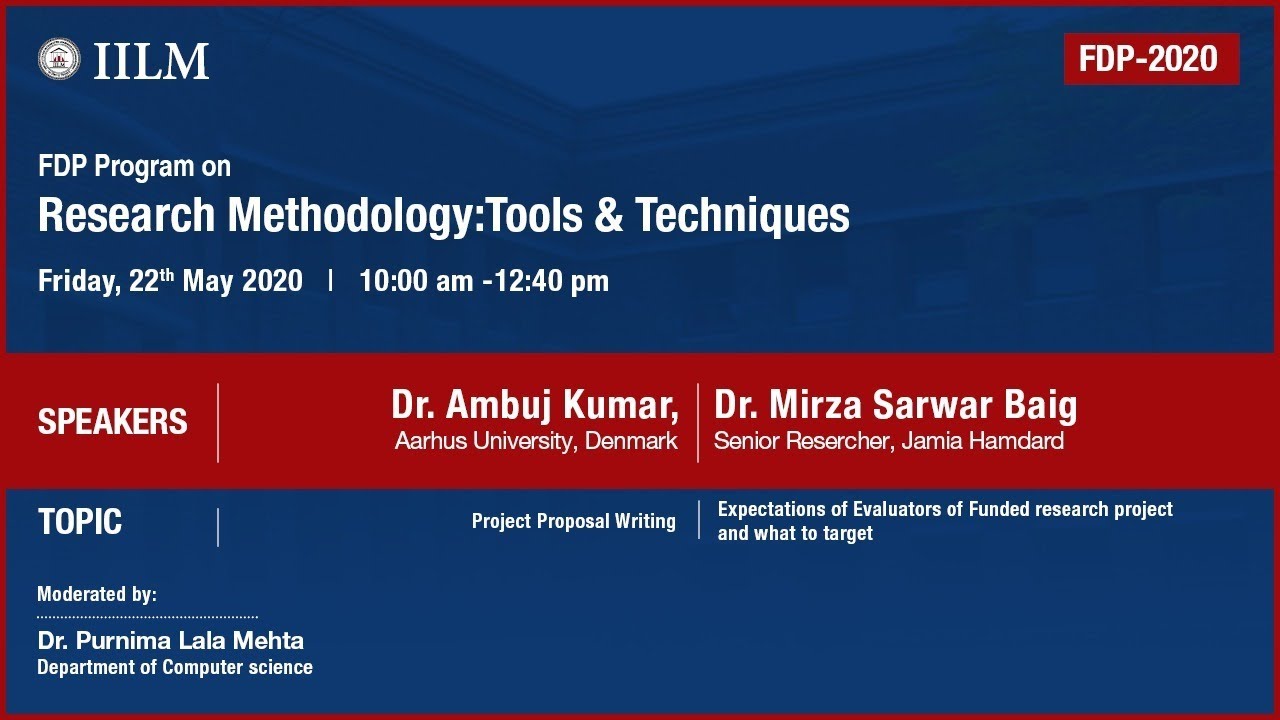 IILM

FDP-2020

FDP Program on

Research Methodology:Tools & Techniques

Friday, 22$^{th}$ May 2020 | 10:00 am -12:40 pm

SPEAKERS

Dr. Ambuj Kumar,
Aarhus University, Denmark

Dr. Mirza Sarwar Baig
Senior Resercher, Jamia Hamdard

TOPIC

Project Proposal Writing

Expectations of Evaluators of Funded research project and what to target

Moderated by:

Dr. Purnima Lala Mehta
Department of Computer science